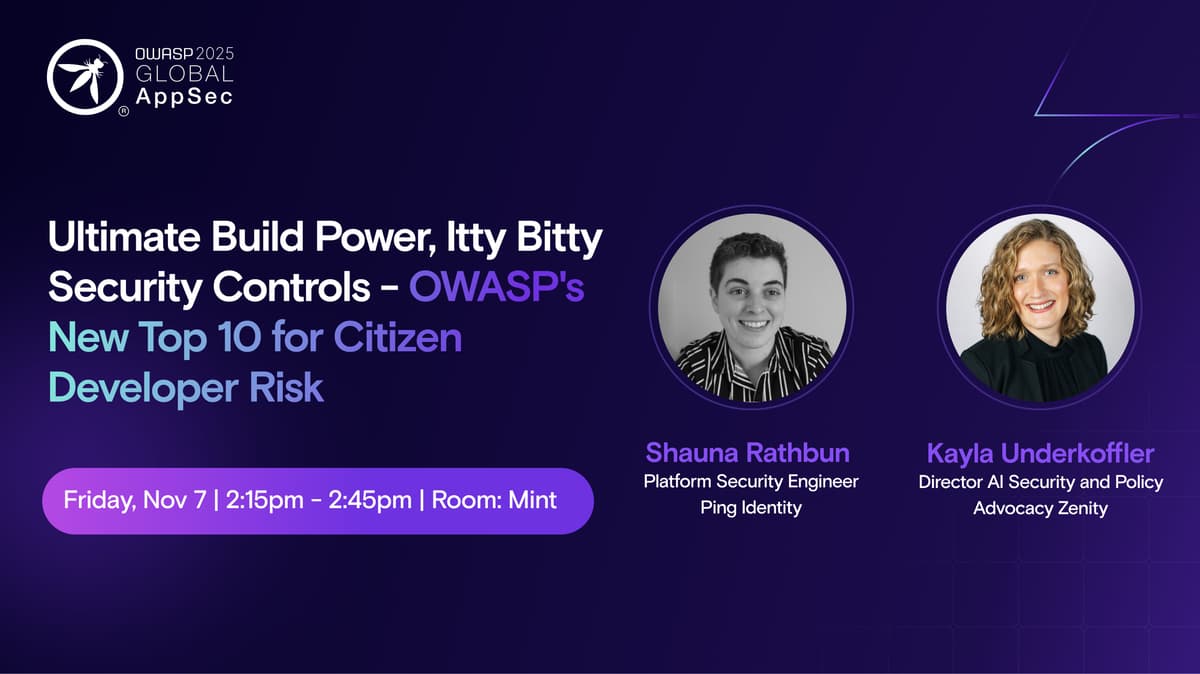 OWASP 2025
GLOBAL
AppSec
®

Ultimate Build Power, Itty Bitty Security Controls - OWASP's New Top 10 for Citizen Developer Risk

Friday, Nov 7 | 2:15pm - 2:45pm | Room: Mint

Shauna Rathbun
Platform Security Engineer
Ping Identity

Kayla Underkoffler
Director AI Security and Policy
Advocacy Zenity